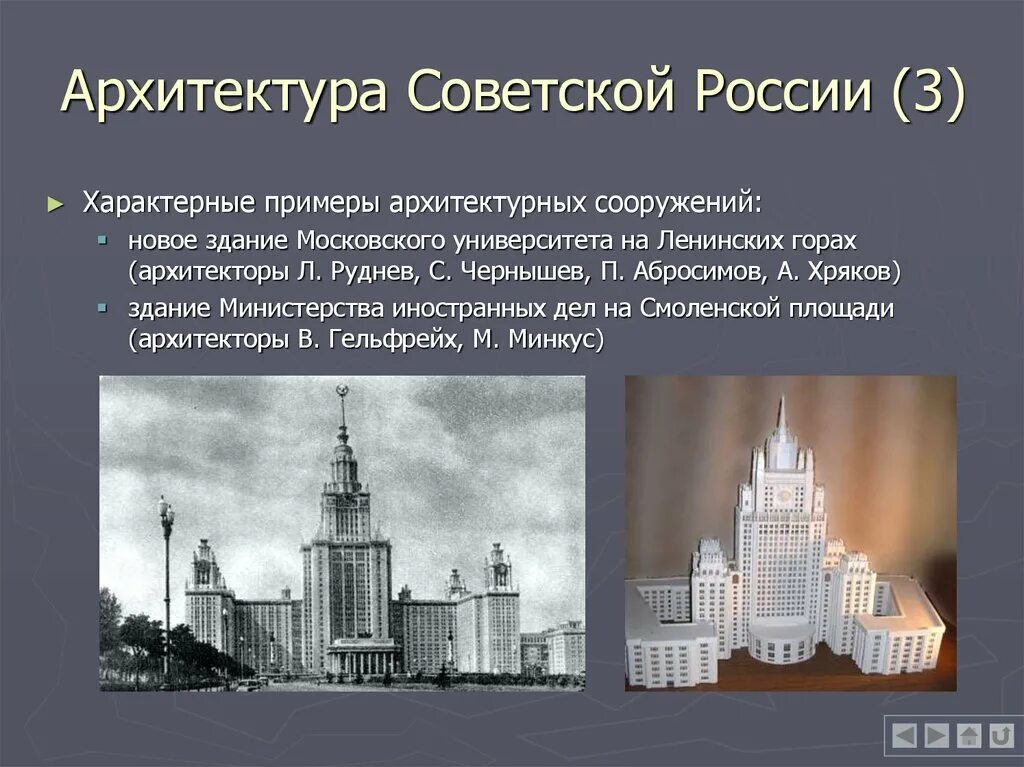 Архитектура Советской России (3)

► Характерные примеры архитектурных сооружений:

▪ новое здание Московского университета на Ленинских горах (архитекторы Л. Руднев, С. Чернышев, П. Абросимов, А. Хряков)

▪ здание Министерства иностранных дел на Смоленской площади (архитекторы В. Гельфрейх, М. Минкус)